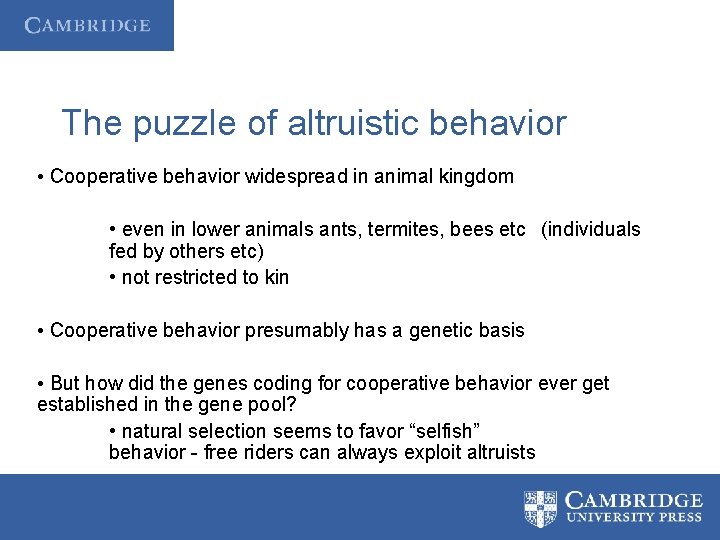 CAMBRIDGE

The puzzle of altruistic behavior

• Cooperative behavior widespread in animal kingdom

• even in lower animals ants, termites, bees etc (individuals fed by others etc)
• not restricted to kin

• Cooperative behavior presumably has a genetic basis

• But how did the genes coding for cooperative behavior ever get established in the gene pool?
• natural selection seems to favor “selfish” behavior - free riders can always exploit altruists

CAMBRIDGE
UNIVERSITY PRESS